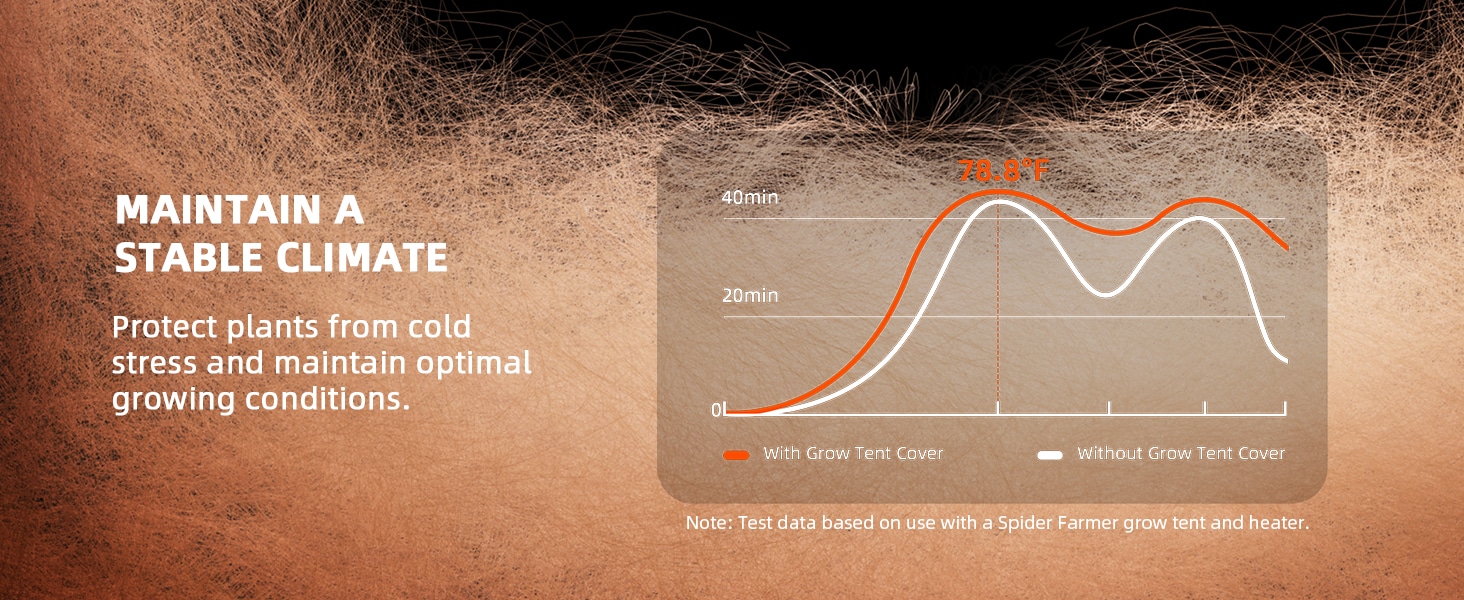 MAINTAIN A STABLE CLIMATE

Protect plants from cold stress and maintain optimal growing conditions.

78.8°F

40min

20min

0

With Grow Tent Cover

Without Grow Tent Cover

Note: Test data based on use with a Spider Farmer grow tent and heater.